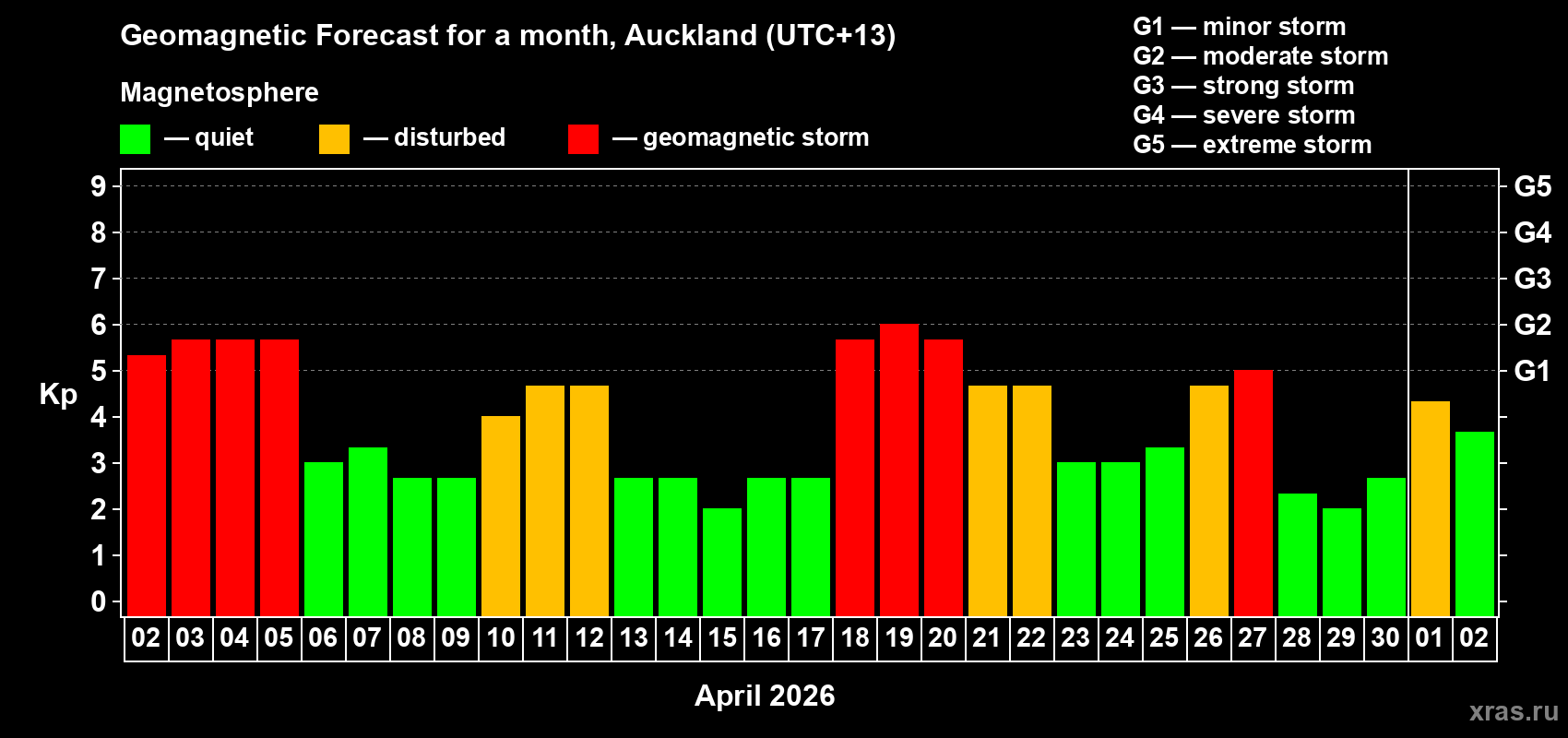 Geomagnetic Forecast for a month, Auckland (UTC+13)

Magnetosphere

— quiet — disturbed — geomagnetic storm

G1 — minor storm
G2 — moderate storm
G3 — strong storm
G4 — severe storm
G5 — extreme storm

Kp

9
8
7
6
5
4
3
2
1
0

G5
G4
G3
G2
G1

02 03 04 05 06 07 08 09 10 11 12 13 14 15 16 17 18 19 20 21 22 23 24 25 26 27 28 29 30 01 02

April 2026

xras.ru